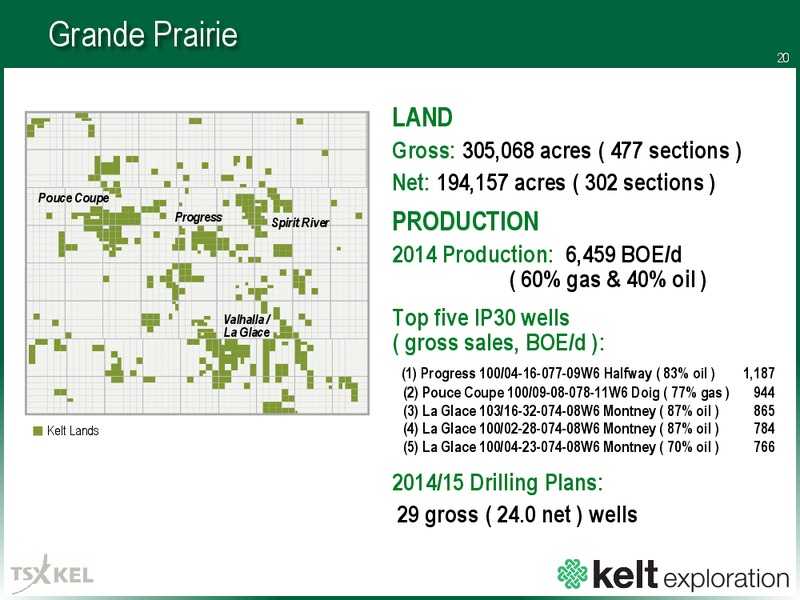 Grande Prairie

20

Pouce Coupe

Progress

Spirit River

Valhalla / La Glace

Kelt Lands

LAND

Gross: 305,068 acres ( 477 sections )

Net: 194,157 acres ( 302 sections )

PRODUCTION

2014 Production: 6,459 BOE/d ( 60% gas & 40% oil )

Top five IP30 wells ( gross sales, BOE/d ):

| | |
|---|---|
| (1) Progress 100/04-16-077-09W6 Halfway ( 83% oil ) | 1,187 |
| (2) Pouce Coupe 100/09-08-078-11W6 Doig ( 77% gas ) | 944 |
| (3) La Glace 103/16-32-074-08W6 Montney ( 87% oil ) | 865 |
| (4) La Glace 100/02-28-074-08W6 Montney ( 87% oil ) | 784 |
| (5) La Glace 100/04-23-074-08W6 Montney ( 70% oil ) | 766 |

2014/15 Drilling Plans:

29 gross ( 24.0 net ) wells

TSX KEL

kelt exploration